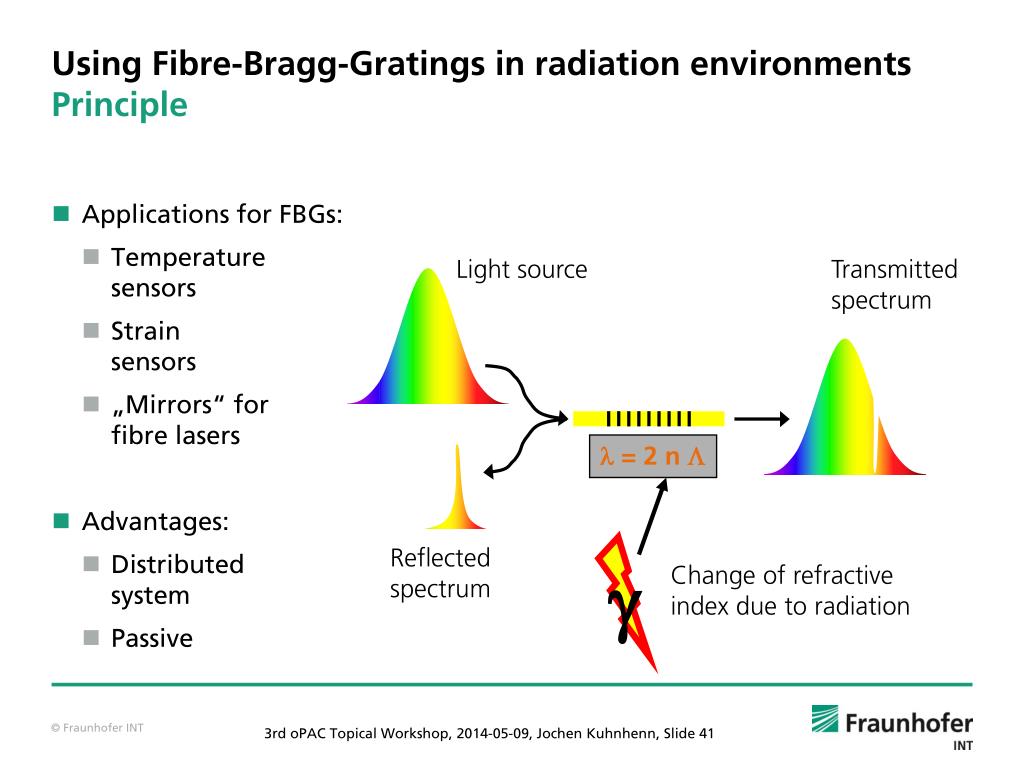 Using Fibre-Bragg-Gratings in radiation environments
Principle

Applications for FBGs:

Temperature sensors

Strain sensors

„Mirrors“ for fibre lasers

Advantages:

Distributed system

Passive

Light source

Transmitted spectrum

$\lambda = 2 n \Lambda$

Reflected spectrum

$\gamma$

Change of refractive index due to radiation

© Fraunhofer INT

3rd oPAC Topical Workshop, 2014-05-09, Jochen Kuhnhenn, Slide 41

Fraunhofer
INT